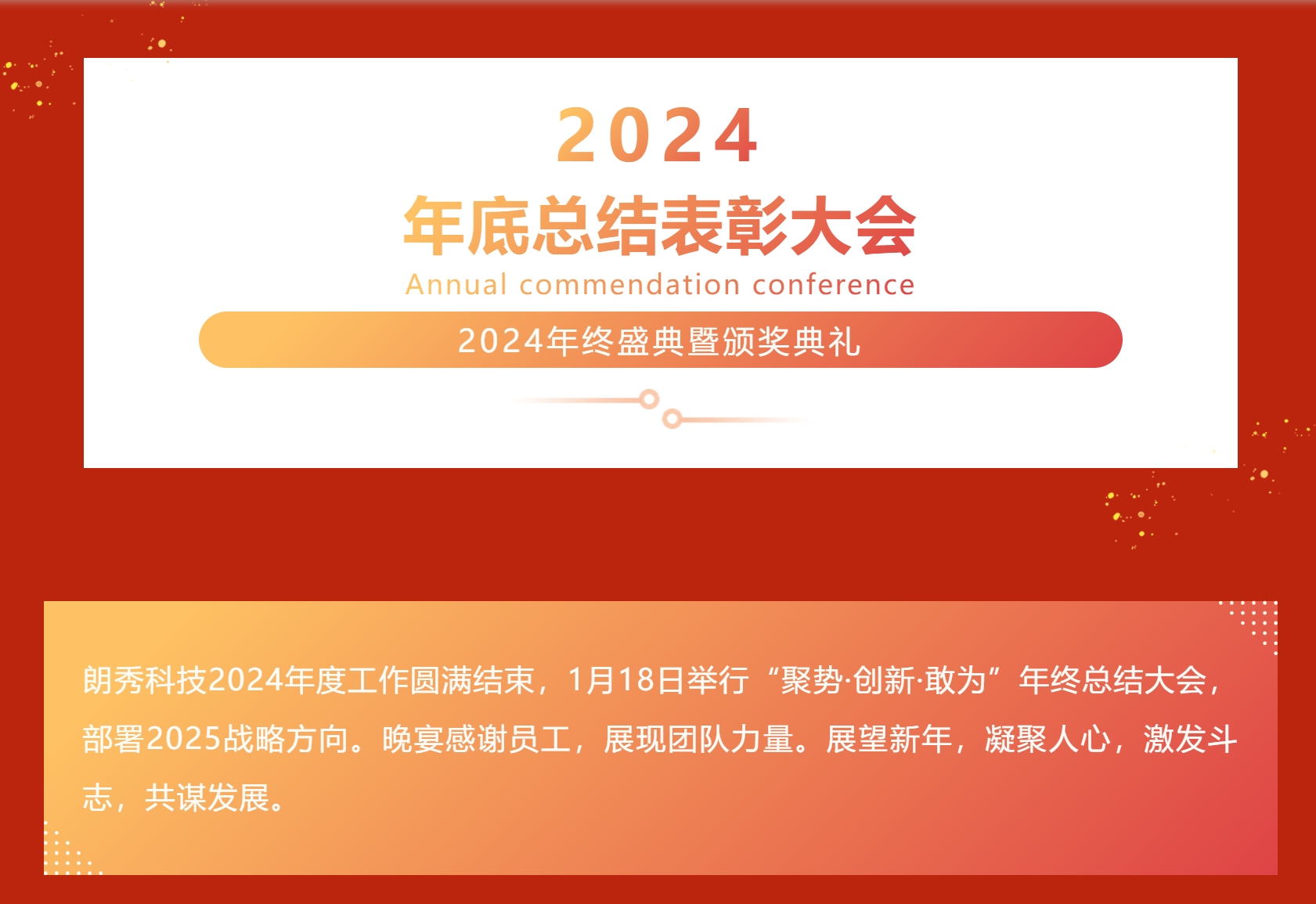 2024
年底总结表彰大会
Annual commendation conference

2024年终盛典暨颁奖典礼

朗秀科技2024年度工作圆满结束，1月18日举行“聚势·创新·敢为”年终总结大会，部署2025战略方向。晚宴感谢员工，展现团队力量。展望新年，凝聚人心，激发斗志，共谋发展。